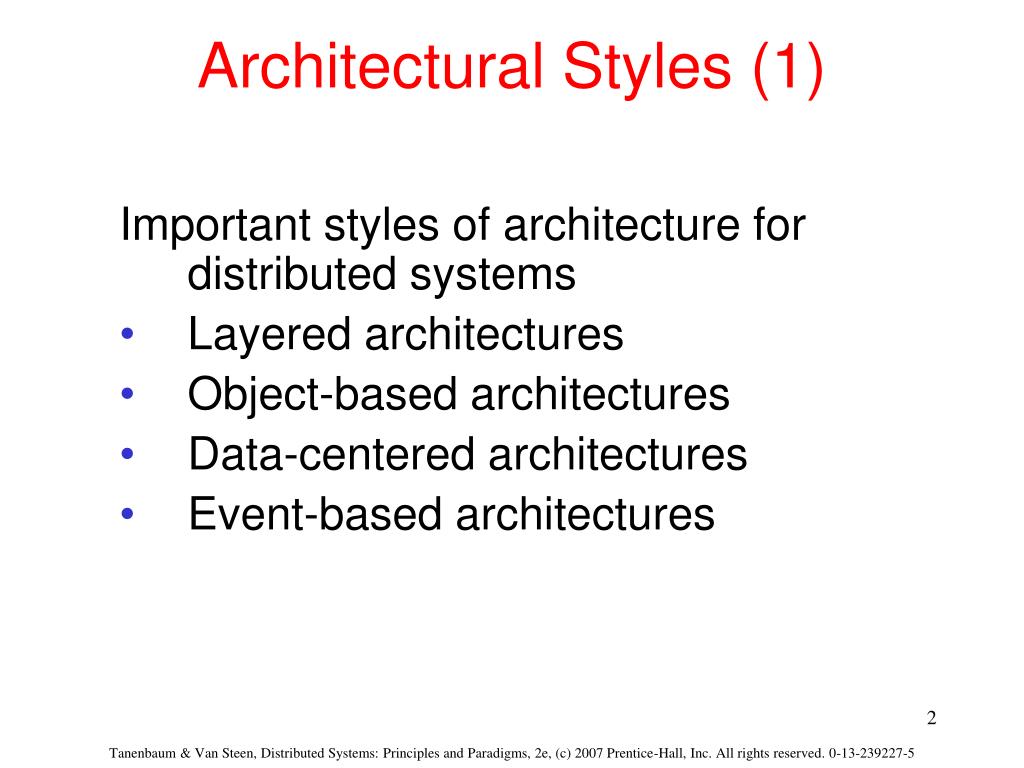 Architectural Styles (1)

Important styles of architecture for distributed systems
• Layered architectures
• Object-based architectures
• Data-centered architectures
• Event-based architectures

2

Tanenbaum & Van Steen, Distributed Systems: Principles and Paradigms, 2e, (c) 2007 Prentice-Hall, Inc. All rights reserved. 0-13-239227-5